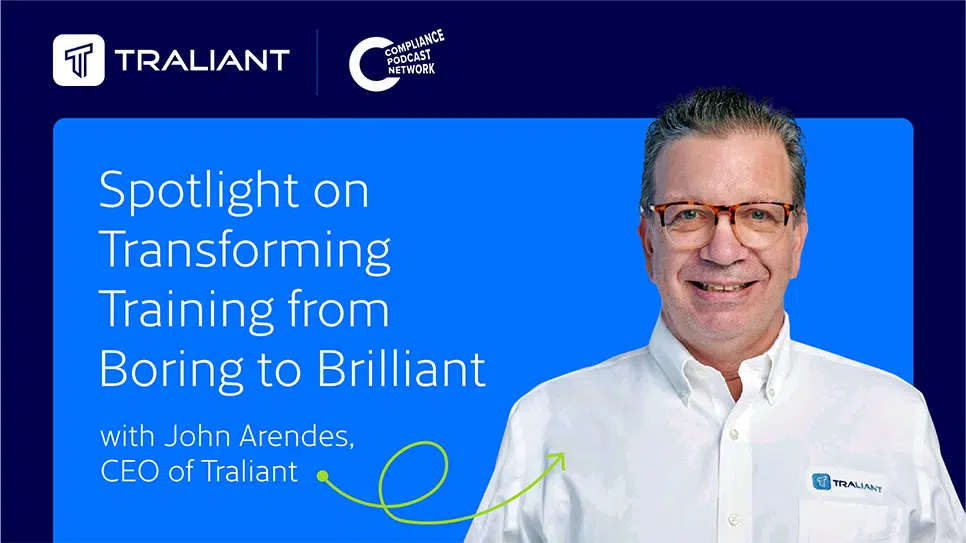 TRALIANT

COMPLIANCE PODCAST NETWORK

Spotlight on Transforming Training from Boring to Brilliant

with John Arendes, CEO of Traliant

TRALIANT